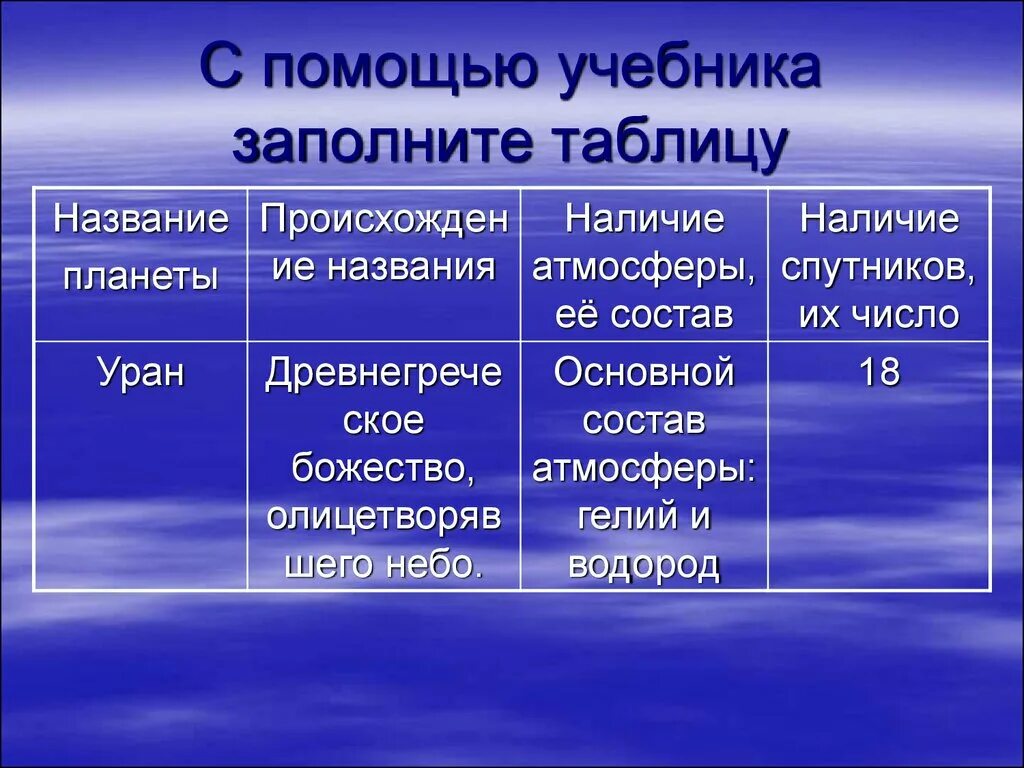 С помощью учебника заполните таблицу

| Название планеты | Происхождение названия | Наличие атмосферы, её состав | Наличие спутников, их число |
|---|---|---|---|
| Уран | Древнегреческое божество, олицетворявшего небо. | Основной состав атмосферы: гелий и водород | 18 |